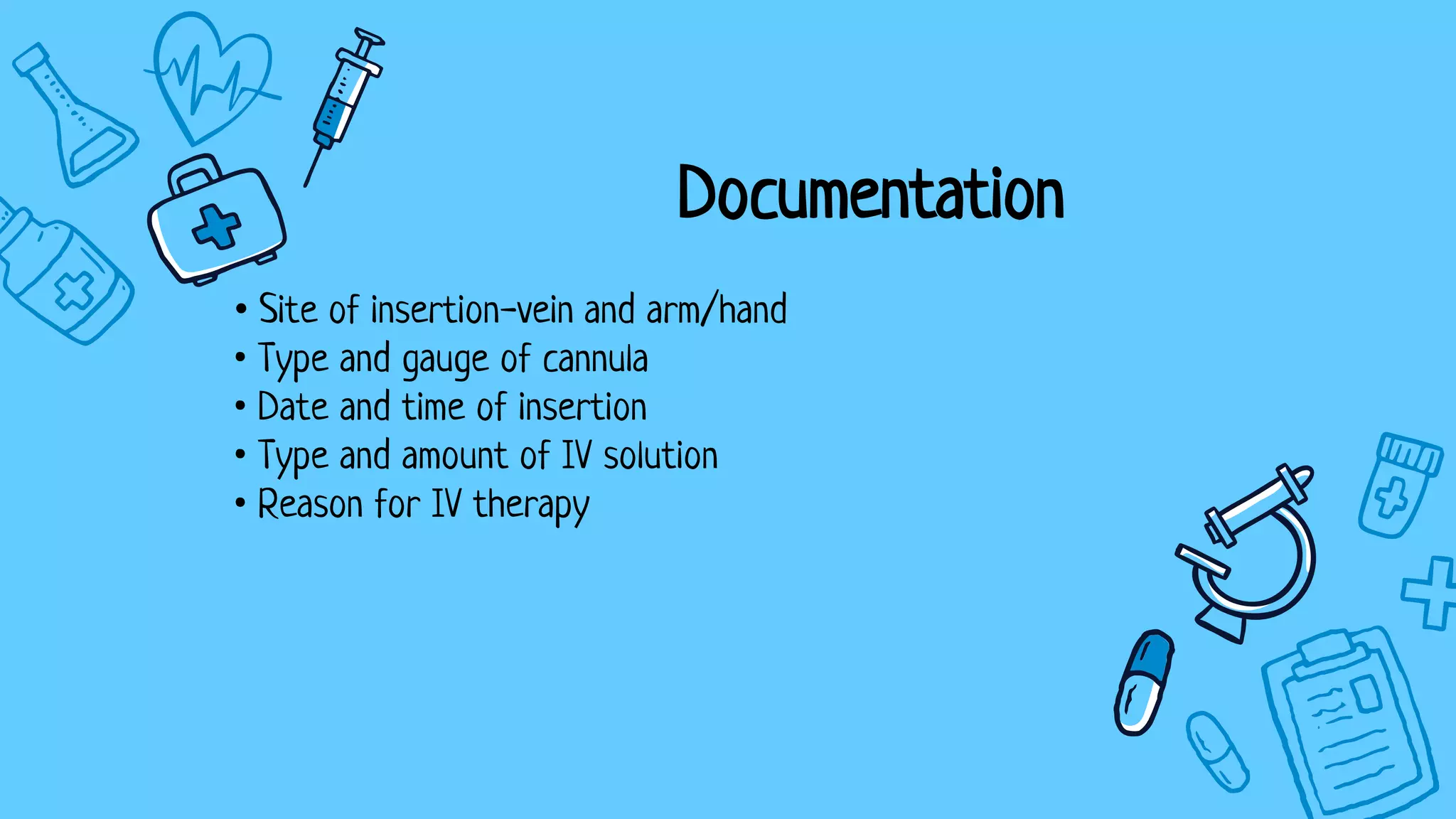 Documentation

• Site of insertion-vein and arm/hand
• Type and gauge of cannula
• Date and time of insertion
• Type and amount of IV solution
• Reason for IV therapy